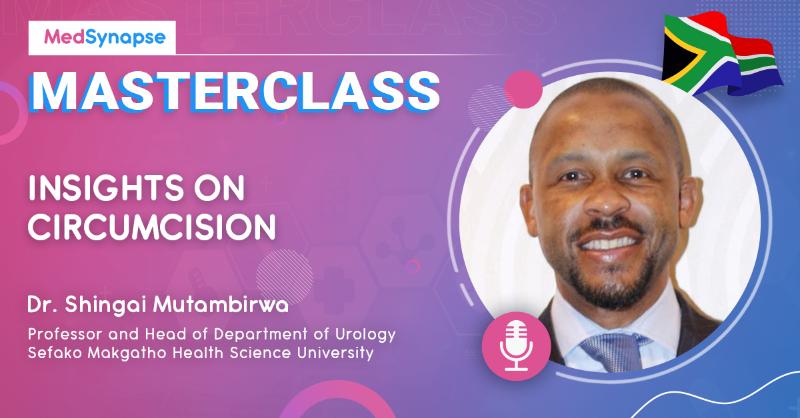 MedSynapse

MASTERCLASS

INSIGHTS ON CIRCUMCISION

Dr. Shingai Mutambirwa

Professor and Head of Department of Urology
Sefako Makgatho Health Science University